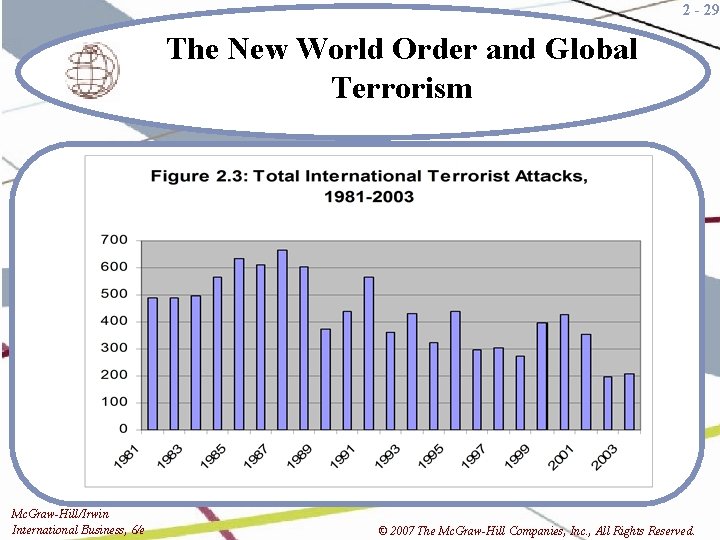 2 - 29

The New World Order and Global Terrorism

Figure 2.3: Total International Terrorist Attacks, 1981-2003

700
600
500
400
300
200
100
0

1981
1983
1985
1987
1989
1991
1993
1995
1997
1999
2001
2003

McGraw-Hill/Irwin
International Business, 6/e

© 2007 The McGraw-Hill Companies, Inc., All Rights Reserved.